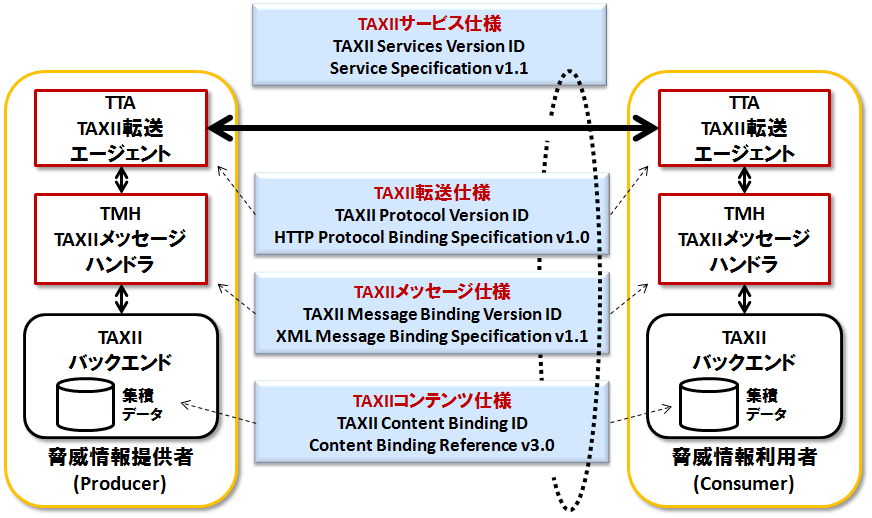 TAXIIサービス仕様
TAXII Services Version ID
Service Specification v1.1

TTA
TAXII転送
エージェント

TMH
TAXIIメッセージ
ハンドラ

TAXII
バックエンド

集積
データ

脅威情報提供者
(Producer)

TAXII転送仕様
TAXII Protocol Version ID
HTTP Protocol Binding Specification v1.0

TAXIIメッセージ仕様
TAXII Message Binding Version ID
XML Message Binding Specification v1.1

TAXIIコンテンツ仕様
TAXII Content Binding ID
Content Binding Reference v3.0

TTA
TAXII転送
エージェント

TMH
TAXIIメッセージ
ハンドラ

TAXII
バックエンド

集積
データ

脅威情報利用者
(Consumer)